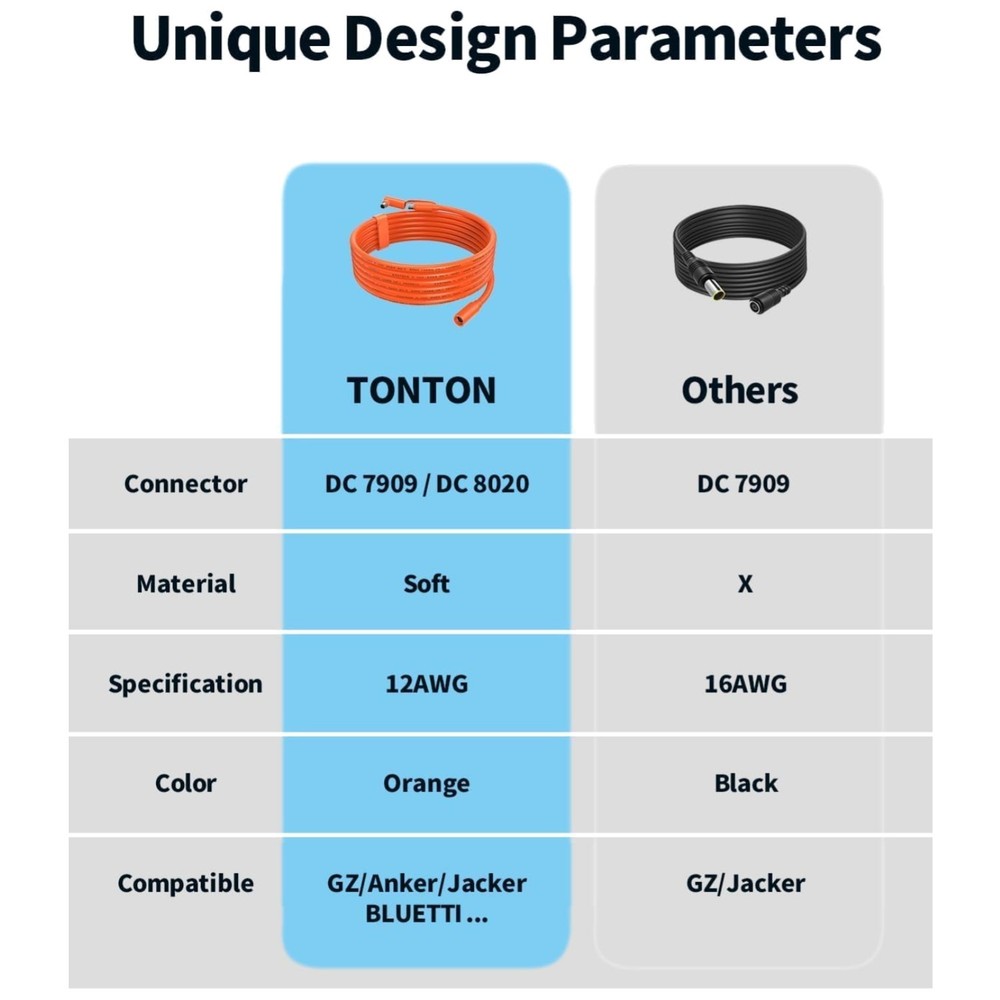 Unique Design Parameters

| | TONTON | Others |
|---|---|---|
| Connector | DC 7909 / DC 8020 | DC 7909 |
| Material | Soft | X |
| Specification | 12AWG | 16AWG |
| Color | Orange | Black |
| Compatible | GZ/Anker/Jacker BLUETTI ... | GZ/Jacker |